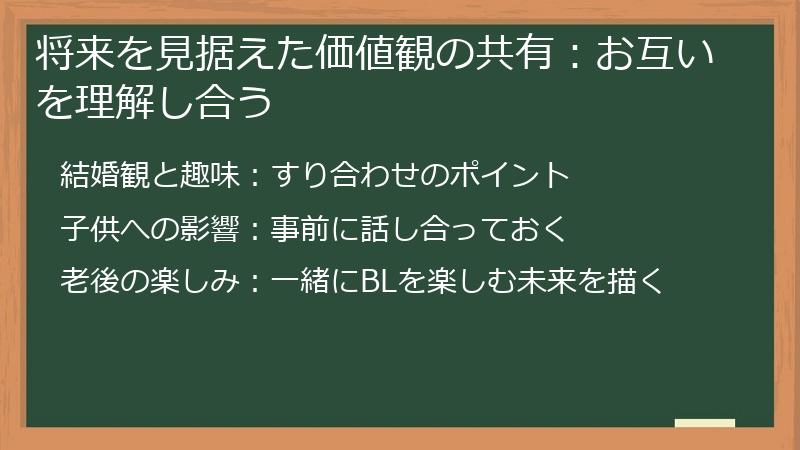 将来を見据えた価値観の共有：お互いを理解し合う

結婚観と趣味：すり合わせのポイント

子供への影響：事前に話し合っておく

老後の楽しみ：一緒にBLを楽しむ未来を描く